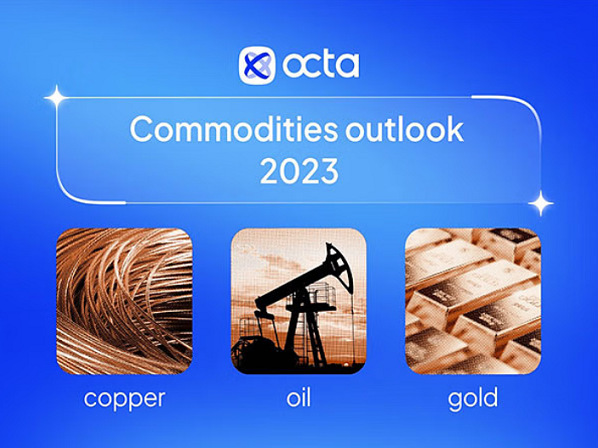 octa

Commodities outlook 2023

copper

oil

gold